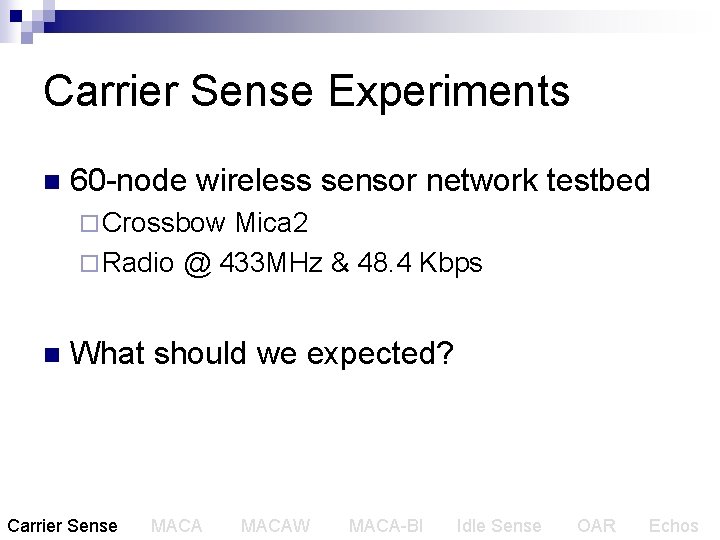 Carrier Sense Experiments

■ 60-node wireless sensor network testbed
 □ Crossbow Mica2
 □ Radio @ 433MHz & 48.4 Kbps

■ What should we expected?

Carrier Sense MACA MACAW MACA-BI Idle Sense OAR Echos